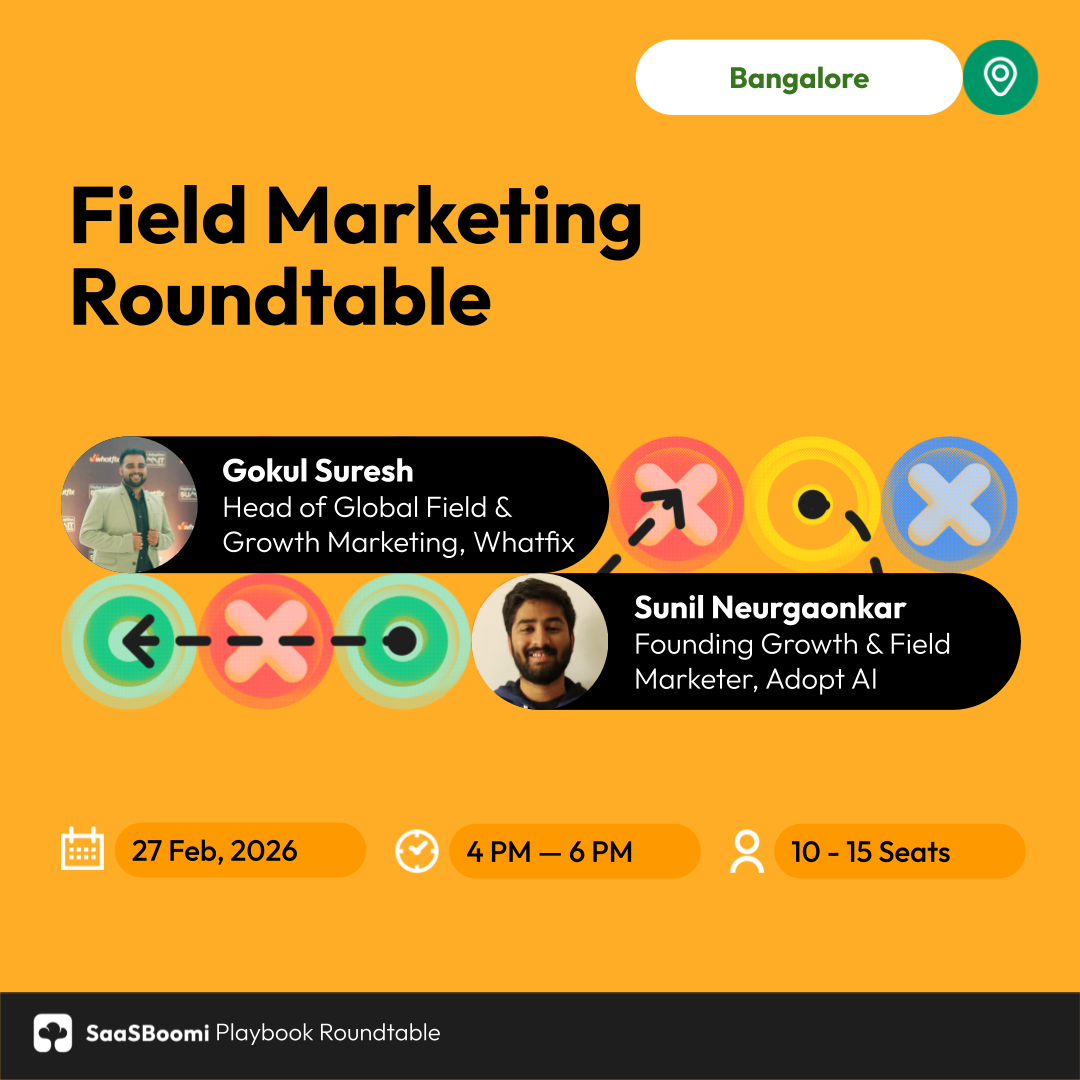 Bangalore

Field Marketing Roundtable

Gokul Suresh
Head of Global Field & Growth Marketing, Whatfix

Sunil Neurgaonkar
Founding Growth & Field Marketer, Adopt AI

27 Feb, 2026

4 PM — 6 PM

10 - 15 Seats

SaaSBoomi Playbook Roundtable